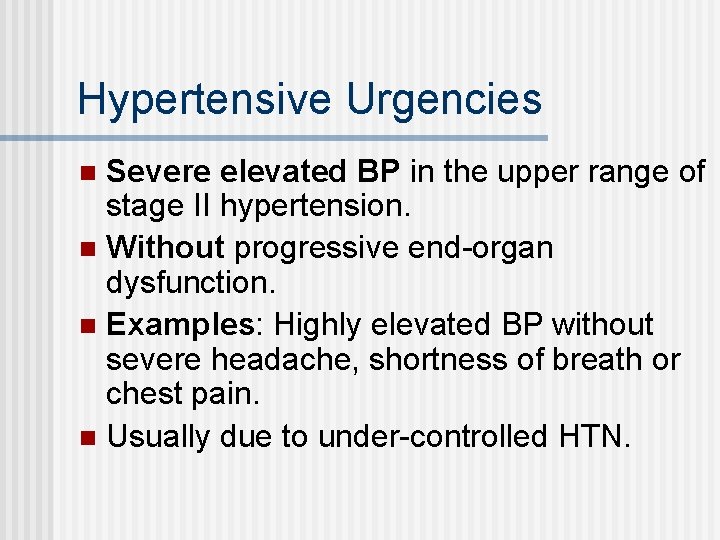 Hypertensive Urgencies

- Severe elevated BP in the upper range of stage II hypertension.
- Without progressive end-organ dysfunction.
- Examples: Highly elevated BP without severe headache, shortness of breath or chest pain.
- Usually due to under-controlled HTN.